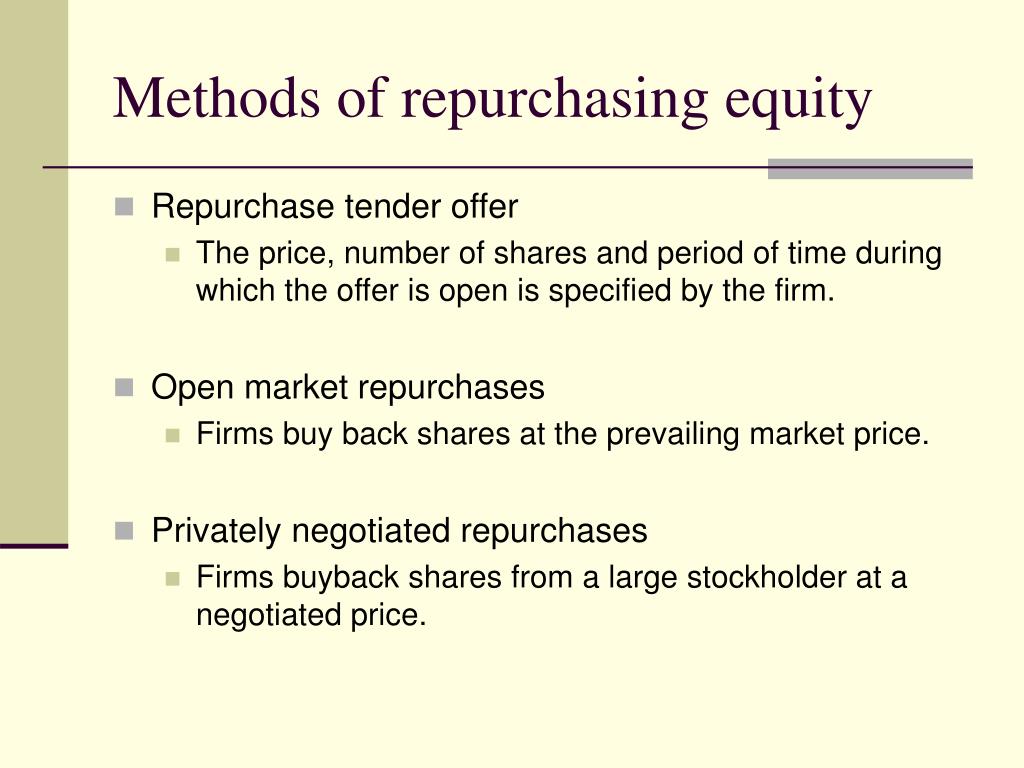 Methods of repurchasing equity

Repurchase tender offer
The price, number of shares and period of time during which the offer is open is specified by the firm.

Open market repurchases
Firms buy back shares at the prevailing market price.

Privately negotiated repurchases
Firms buyback shares from a large stockholder at a negotiated price.